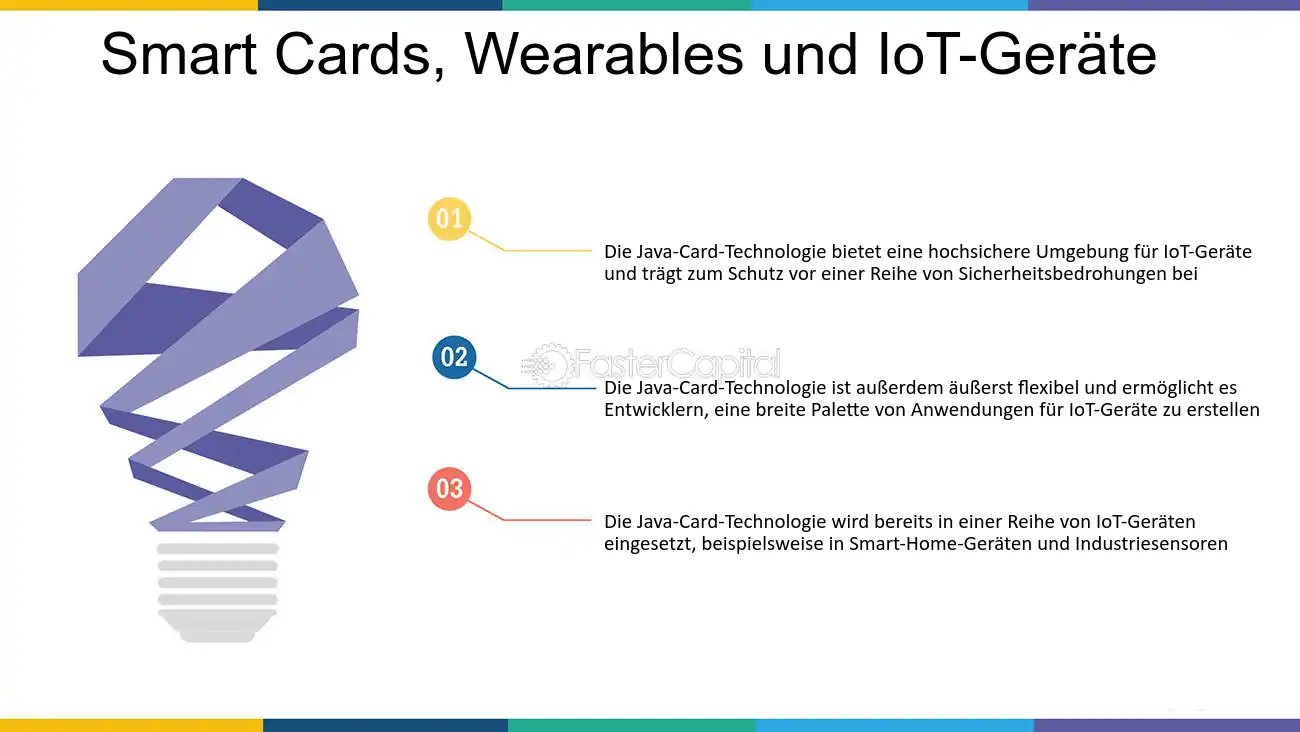 Smart Cards, Wearables und IoT-Geräte

01

Die Java-Card-Technologie bietet eine hochsichere Umgebung für IoT-Geräte und trägt zum Schutz vor einer Reihe von Sicherheitsbedrohungen bei

02

Die Java-Card-Technologie ist außerdem äußerst flexibel und ermöglicht es Entwicklern, eine breite Palette von Anwendungen für IoT-Geräte zu erstellen

03

Die Java-Card-Technologie wird bereits in einer Reihe von IoT-Geräten eingesetzt, beispielsweise in Smart-Home-Geräten und Industriesensoren

FasterCapital